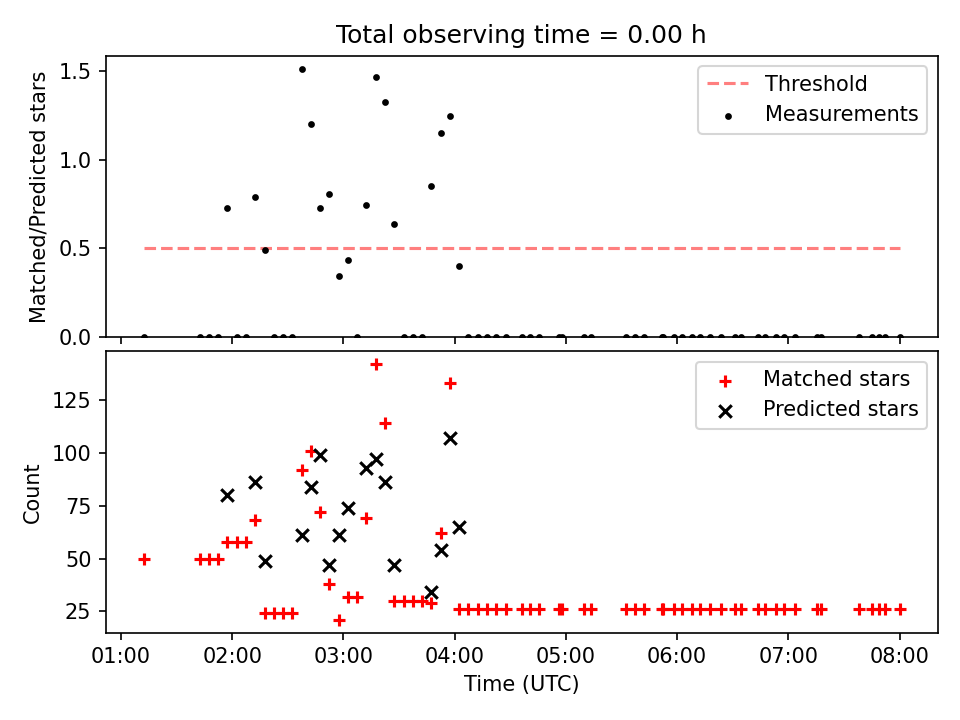 Total observing time = 0.00 h

Matched/Predicted stars

1.5
1.0
0.5
0.0

Threshold
Measurements

Count

125
100
75
50
25

Matched stars
Predicted stars

01:00
02:00
03:00
04:00
05:00
06:00
07:00
08:00

Time (UTC)